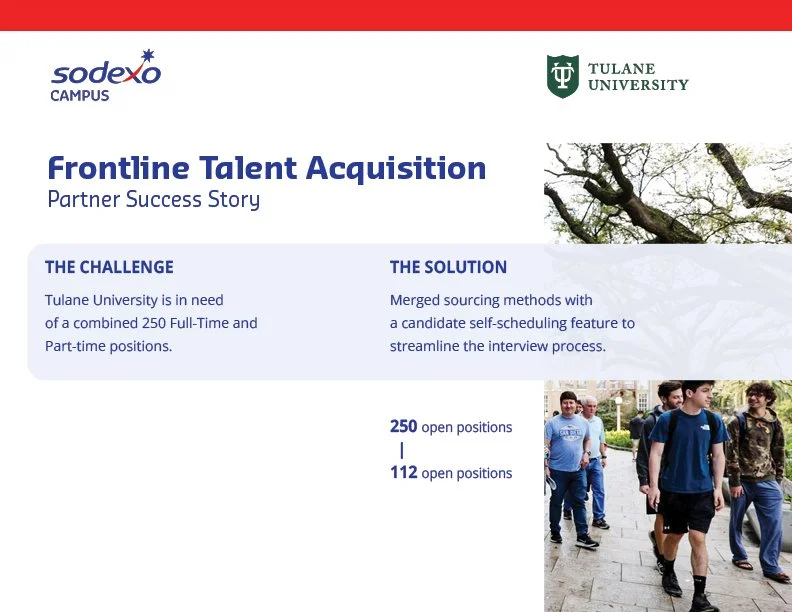 sodexo
CAMPUS

TULANE
UNIVERSITY

Frontline Talent Acquisition
Partner Success Story

THE CHALLENGE

Tulane University is in need of a combined 250 Full-Time and Part-time positions.

THE SOLUTION

Merged sourcing methods with a candidate self-scheduling feature to streamline the interview process.

250 open positions
|
112 open positions